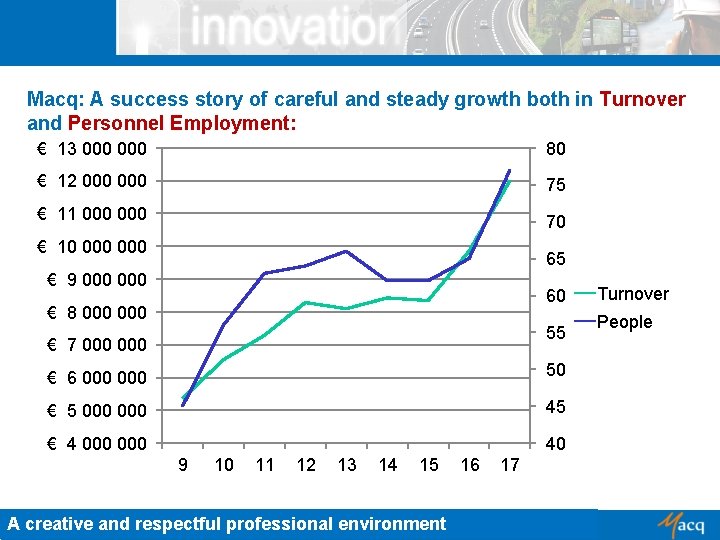 innovation

Macq: A success story of careful and steady growth both in Turnover and Personnel Employment:

€ 13 000 000
€ 12 000 000
€ 11 000 000
€ 10 000 000
€ 9 000 000
€ 8 000 000
€ 7 000 000
€ 6 000 000
€ 5 000 000
€ 4 000 000

80
75
70
65
60
55
50
45
40

9 10 11 12 13 14 15 16 17

Turnover
People

A creative and respectful professional environment

Macq